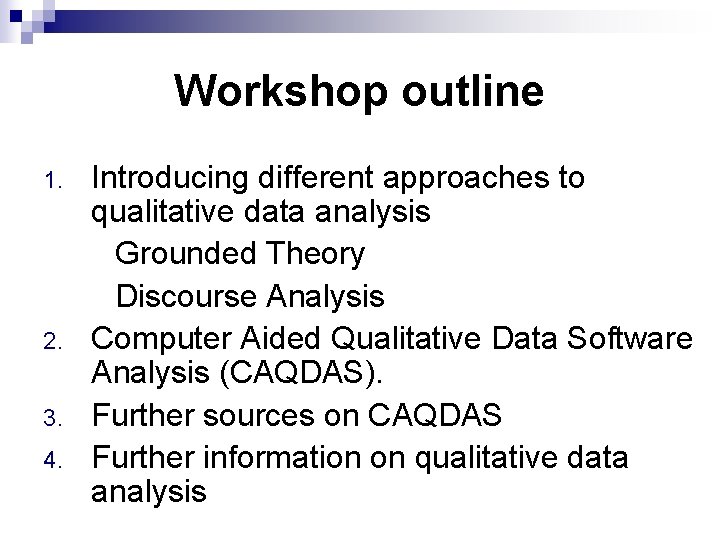 Workshop outline

1. Introducing different approaches to qualitative data analysis
Grounded Theory
Discourse Analysis
2. Computer Aided Qualitative Data Software Analysis (CAQDAS).
3. Further sources on CAQDAS
4. Further information on qualitative data analysis